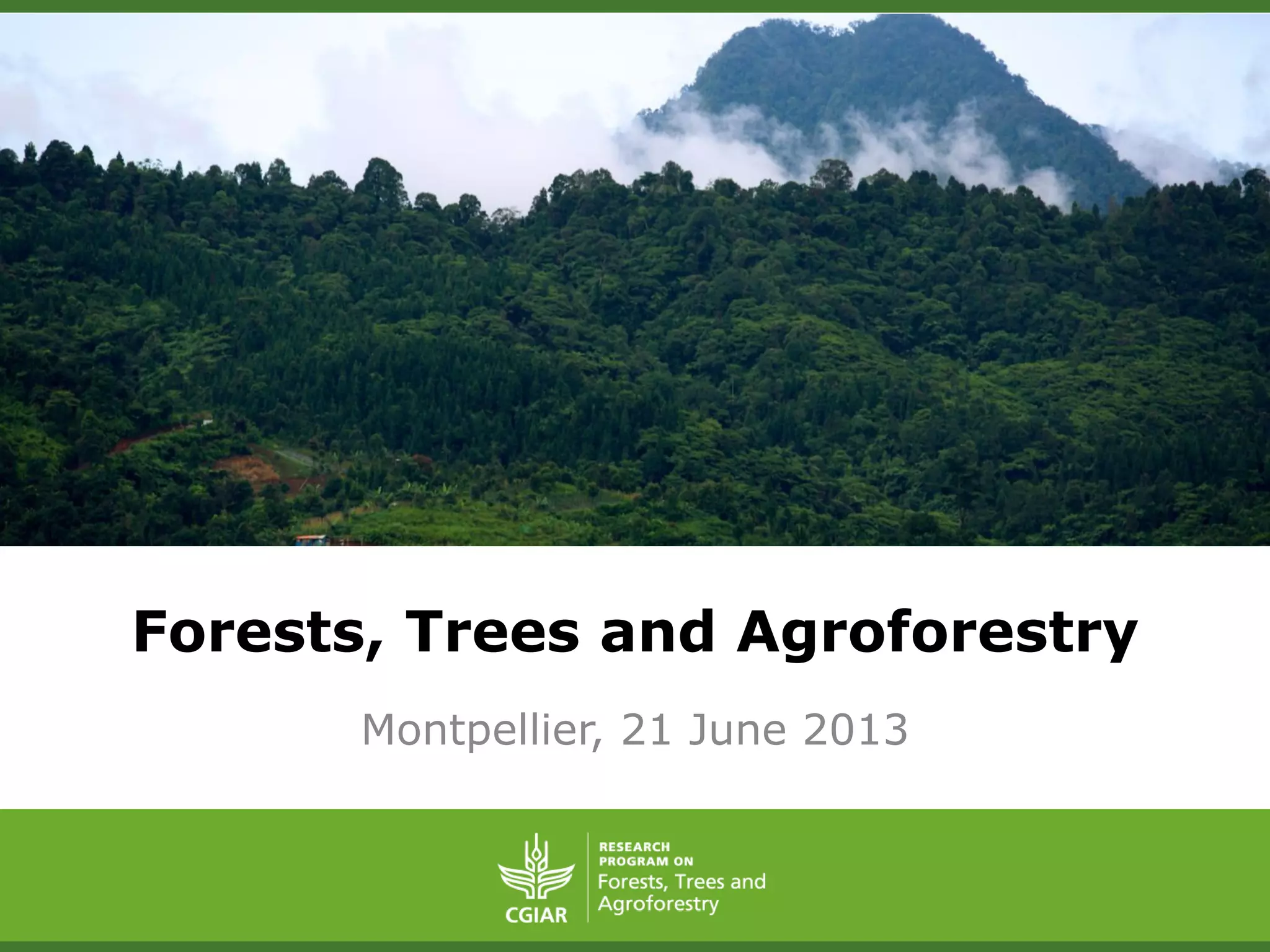 Forests, Trees and Agroforestry

Montpellier, 21 June 2013

CGIAR

RESEARCH PROGRAM ON
Forests, Trees and Agroforestry